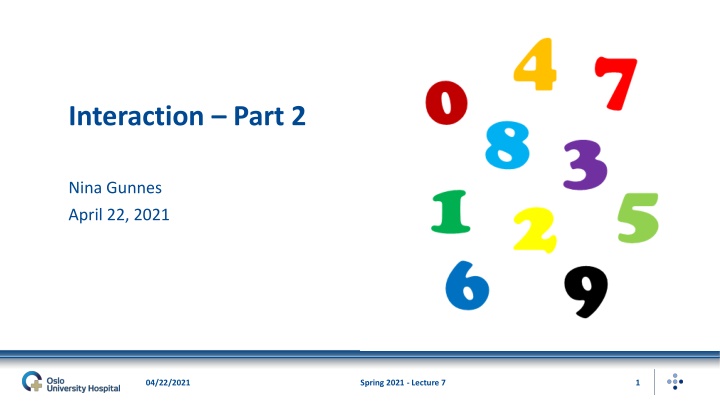 Interaction – Part 2

Nina Gunnes
April 22, 2021

4 7
0
8 3
1 2 5
6 9

Oslo University Hospital

04/22/2021

Spring 2021 - Lecture 7

1